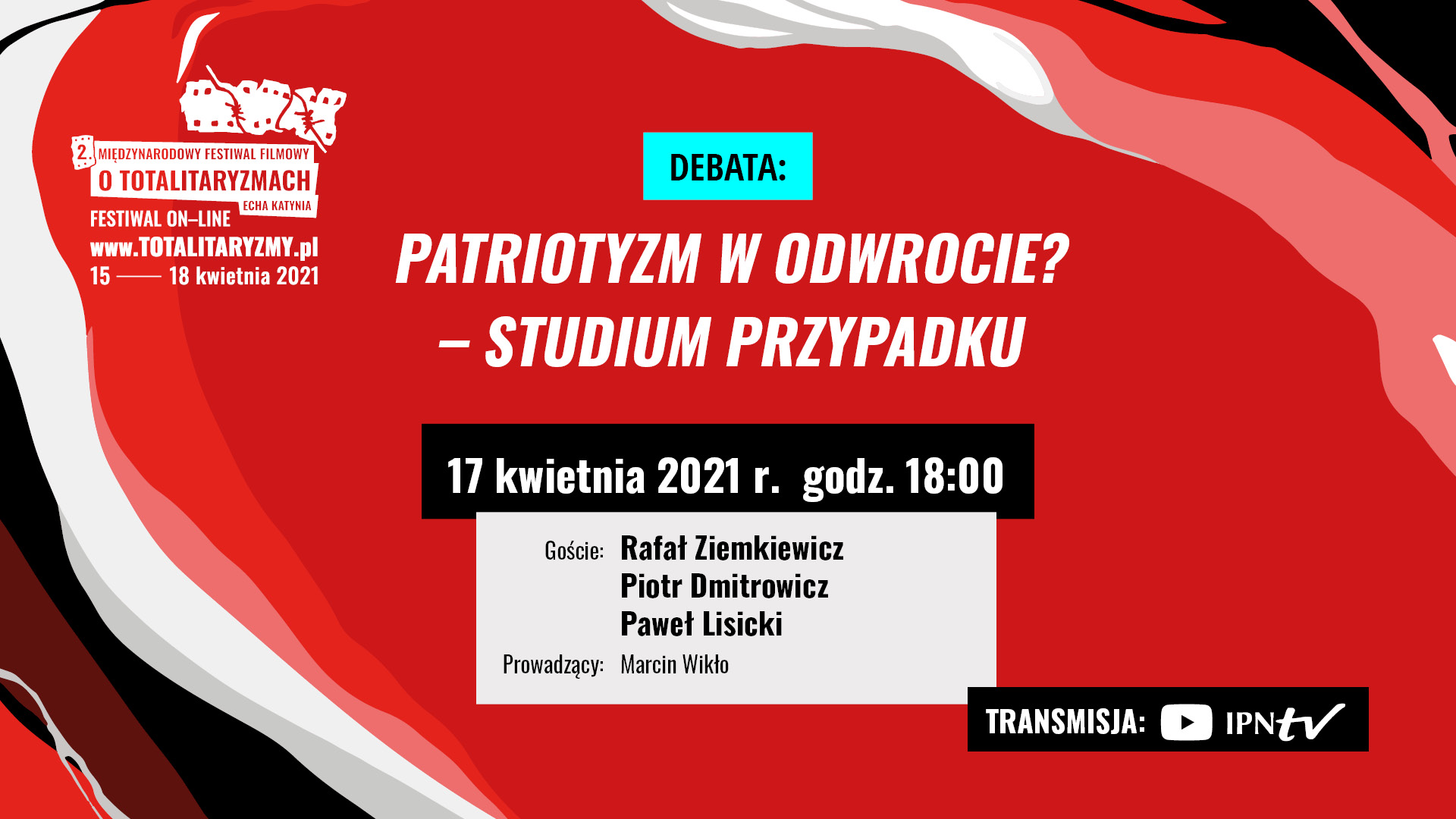 2. MIĘDZYNARODOWY FESTIWAL FILMOWY
O TOTALITARYZMACH
ECHA KATYNIA
FESTIWAL ON–LINE
www.TOTALITARYZMY.pl
15 —— 18 kwietnia 2021

DEBATA:

PATRIOTYZM W ODWROCIE?
– STUDIUM PRZYPADKU

17 kwietnia 2021 r. godz. 18:00

Goście: Rafał Ziemkiewicz
Piotr Dmitrowicz
Paweł Lisicki
Prowadzący: Marcin Wikło

TRANSMISJA: IPNtv